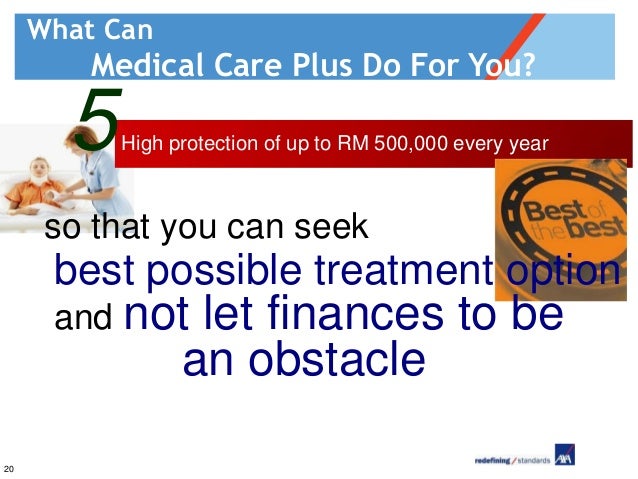 What Can
Medical Care Plus Do For You?

5 High protection of up to RM 500,000 every year

Best of the best

so that you can seek best possible treatment option and not let finances to be an obstacle

20

redefining / standards AXA